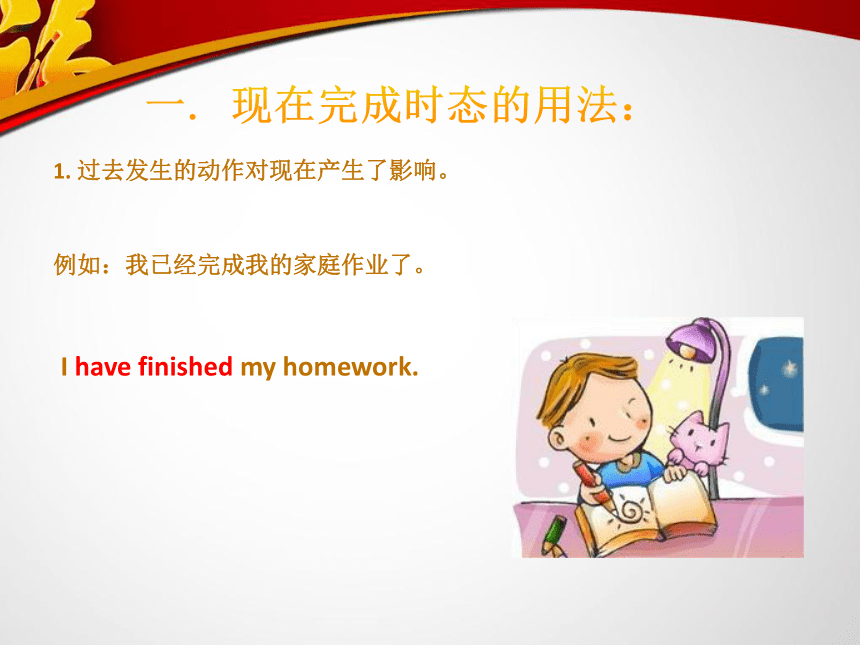 法

一. 现在完成时态的用法：

1. 过去发生的动作对现在产生了影响。

例如：我已经完成我的家庭作业了。

I have finished my homework.